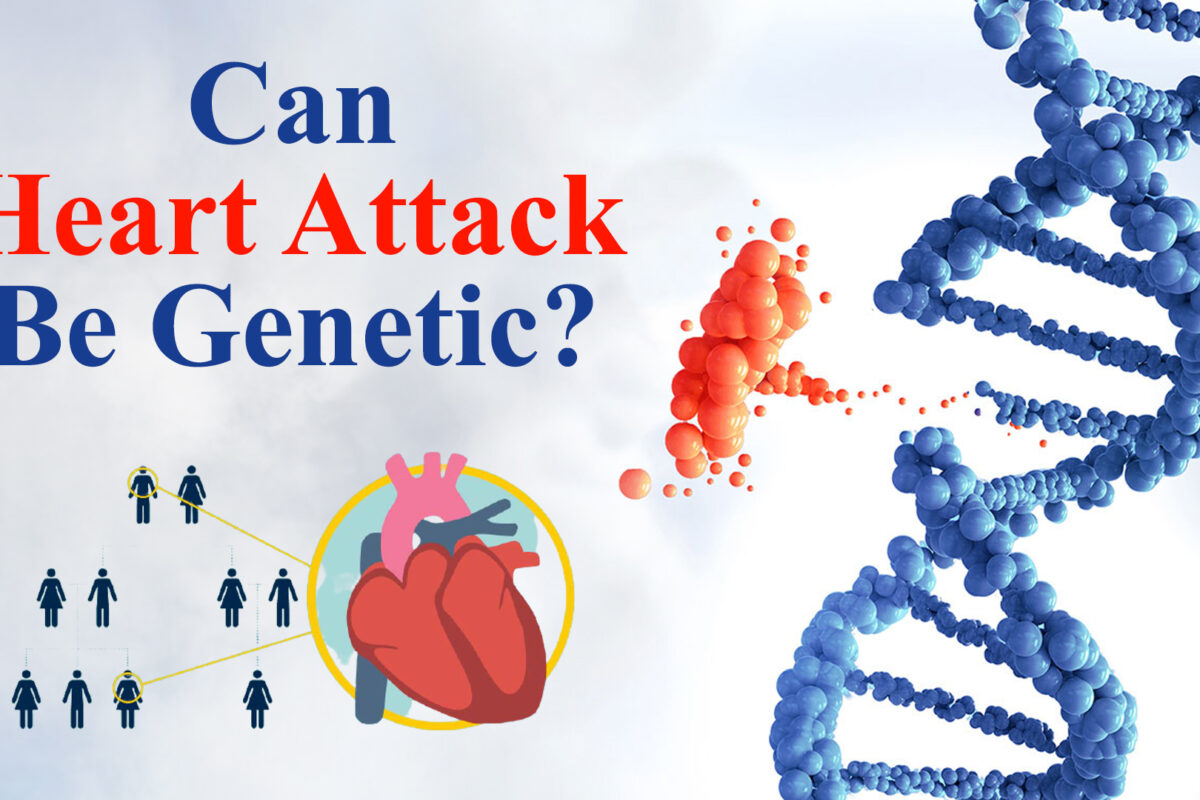 Can
Heart Attack
Be Genetic?